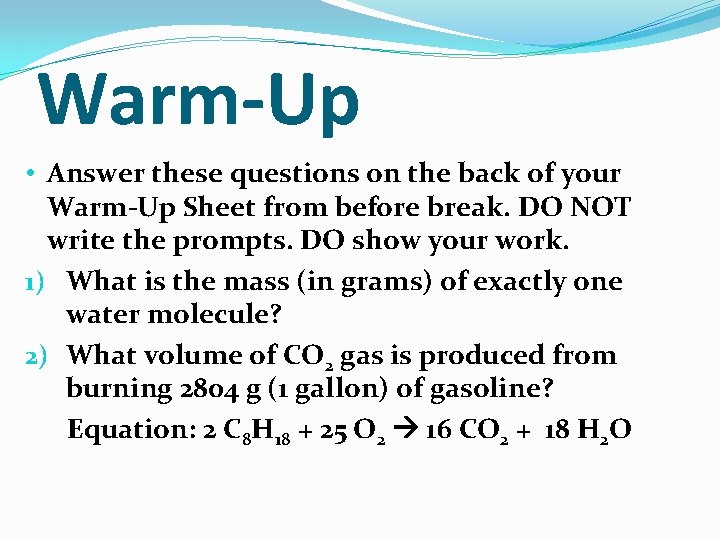 Warm-Up

• Answer these questions on the back of your Warm-Up Sheet from before break. DO NOT write the prompts. DO show your work.

1) What is the mass (in grams) of exactly one water molecule?

2) What volume of $CO_2$ gas is produced from burning 2804 g (1 gallon) of gasoline?

Equation: $2\ C_8H_{18} + 25\ O_2 \rightarrow 16\ CO_2 + 18\ H_2O$